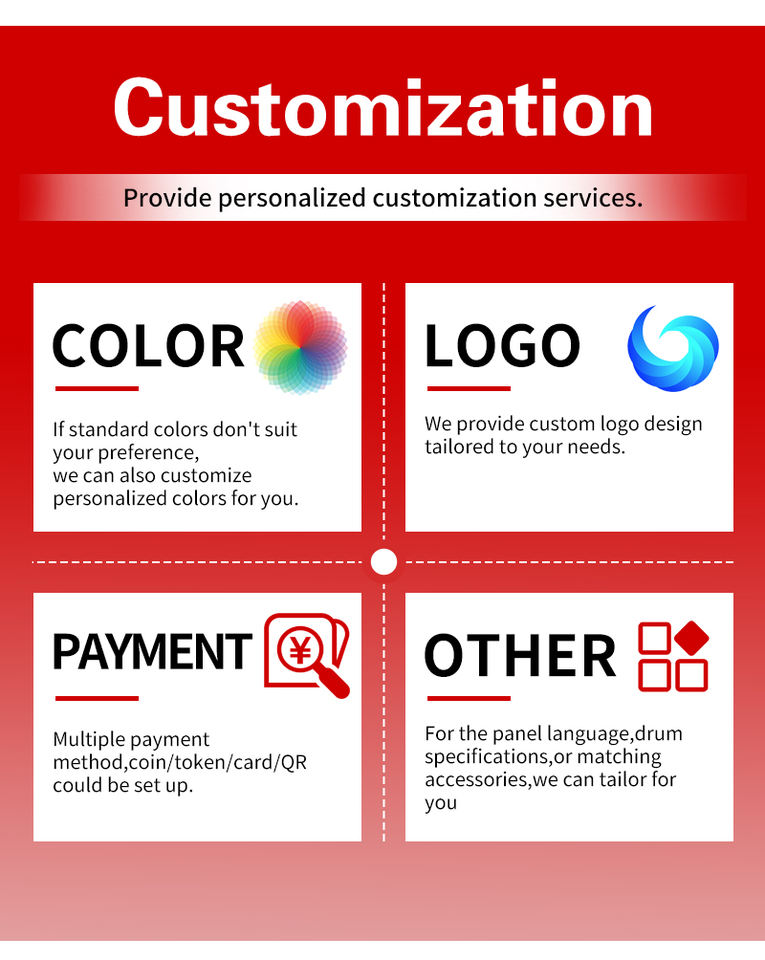 Customization

Provide personalized customization services.

COLOR

If standard colors don't suit your preference,
we can also customize personalized colors for you.

LOGO

We provide custom logo design tailored to your needs.

PAYMENT

¥

Multiple payment method,coin/token/card/QR could be set up.

OTHER

For the panel language,drum specifications,or matching accessories,we can tailor for you